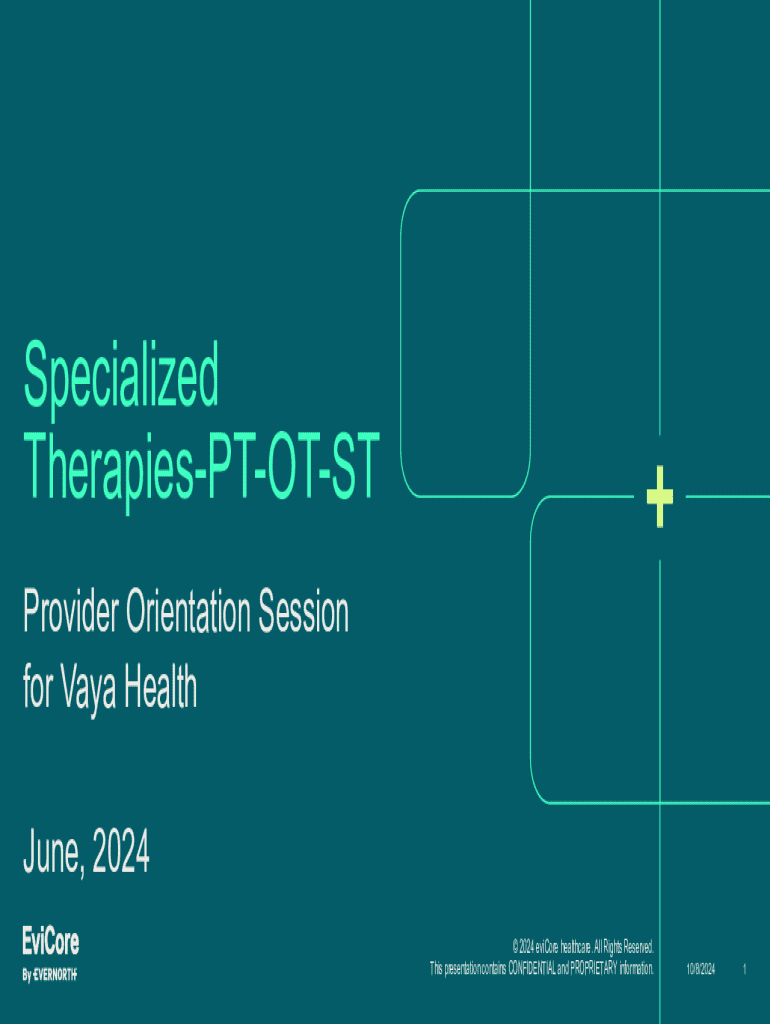 Specialized Therapies-PT-OT-ST

Provider Orientation Session for Vaya Health

June, 2024

EviCore
By EVERNORTH

© 2024 eviCore healthcare. All Rights Reserved.
This presentationcontains CONFIDENTIAL and PROPRIETARY information.

10/8/2024

1